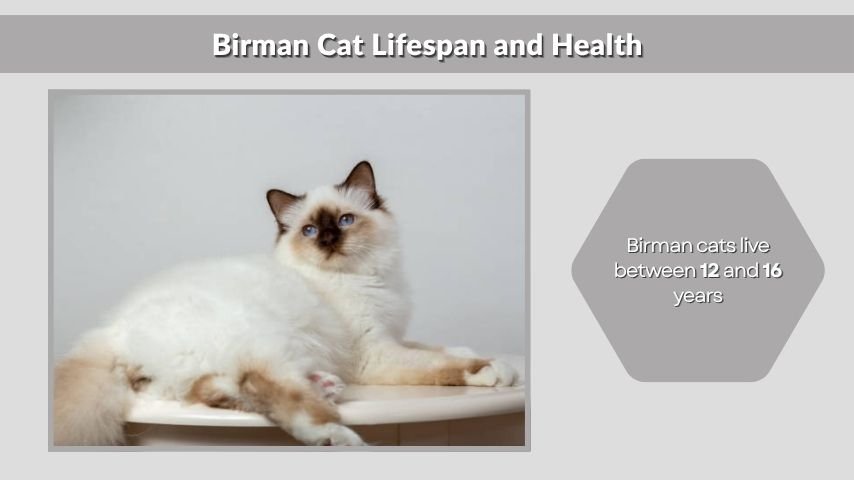 Birman Cat Lifespan and Health

Birman cats live between 12 and 16 years